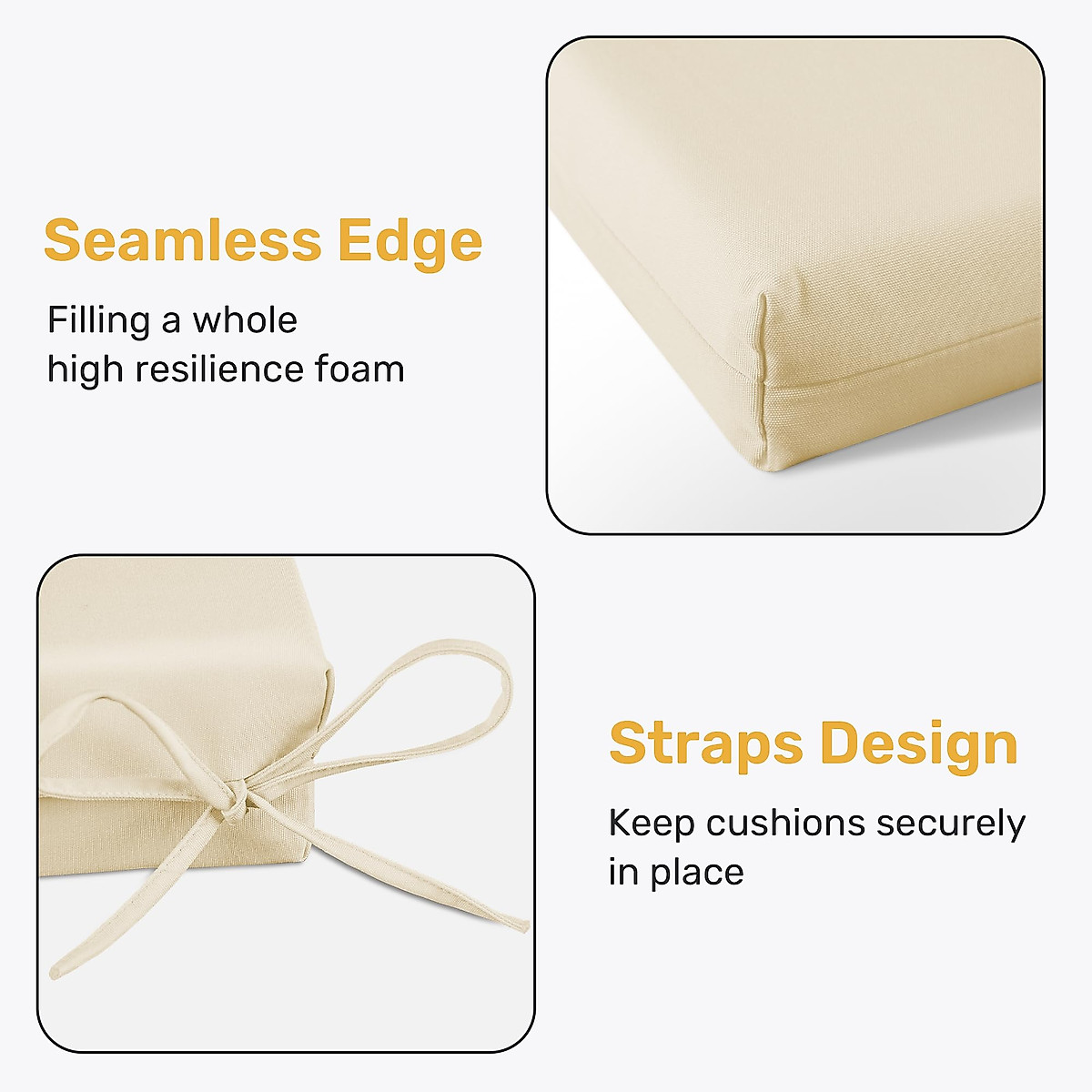 Seamless Edge

Filling a whole high resilience foam

Straps Design

Keep cushions securely in place